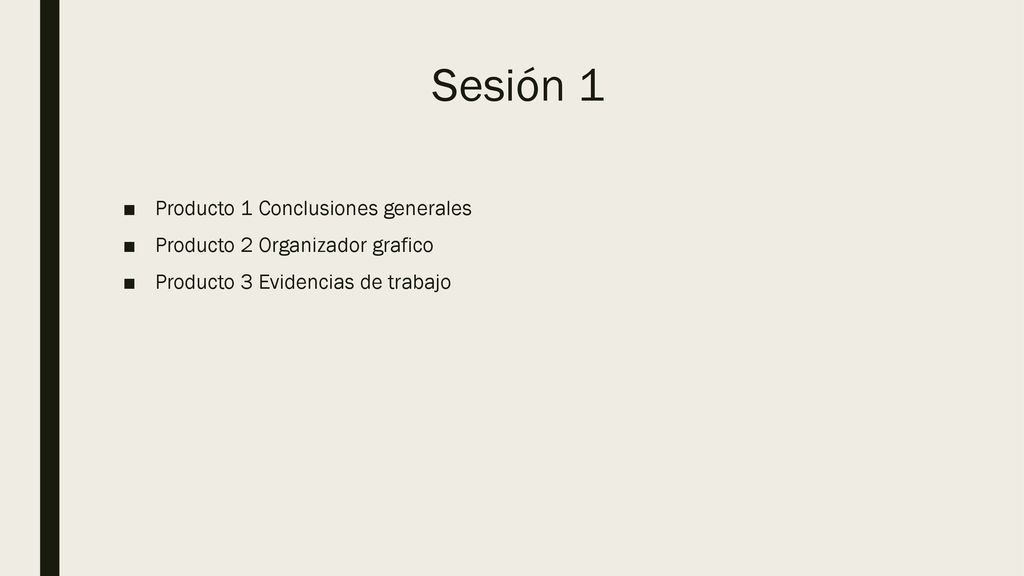 Sesión 1

■ Producto 1 Conclusiones generales
■ Producto 2 Organizador grafico
■ Producto 3 Evidencias de trabajo